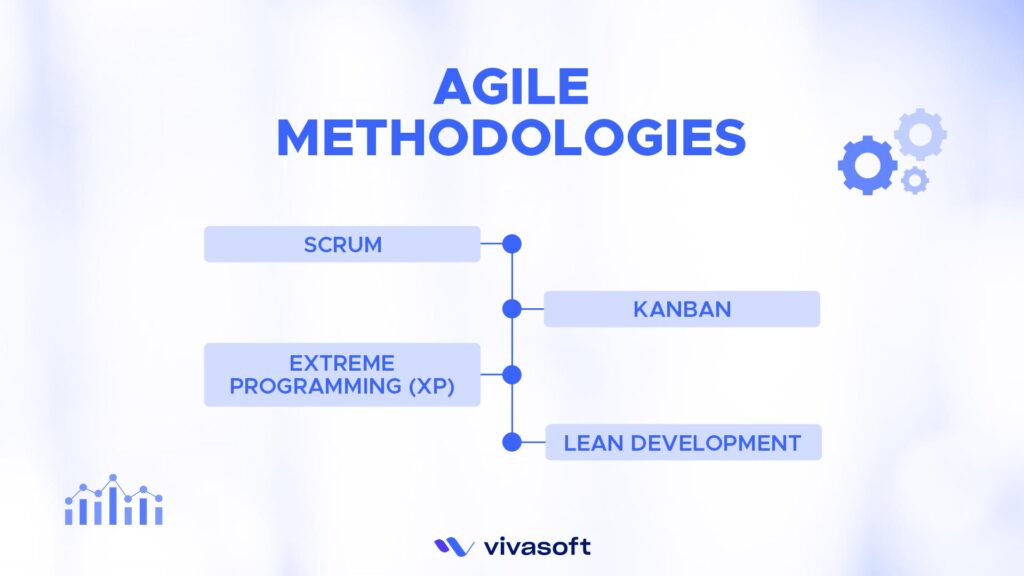 AGILE METHODOLOGIES

SCRUM

KANBAN

EXTREME PROGRAMMING (XP)

LEAN DEVELOPMENT

vivasoft